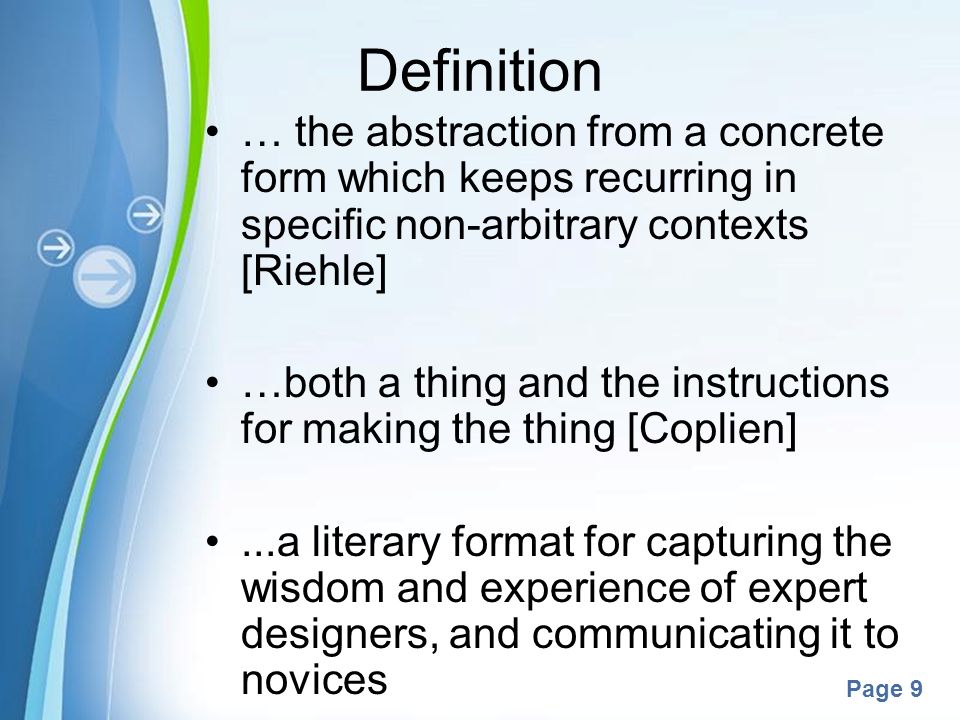 Definition

• … the abstraction from a concrete form which keeps recurring in specific non-arbitrary contexts [Riehle]

• …both a thing and the instructions for making the thing [Coplien]

• ...a literary format for capturing the wisdom and experience of expert designers, and communicating it to novices

Page 9